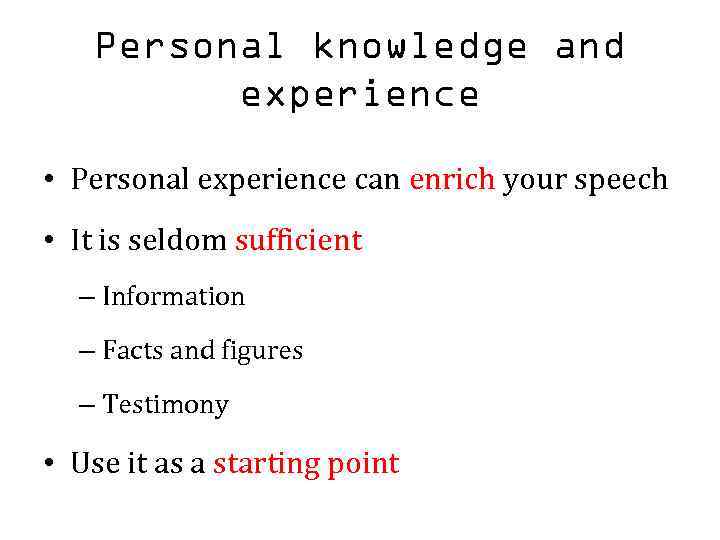 Personal knowledge and experience

• Personal experience can enrich your speech

• It is seldom sufficient

– Information

– Facts and figures

– Testimony

• Use it as a starting point